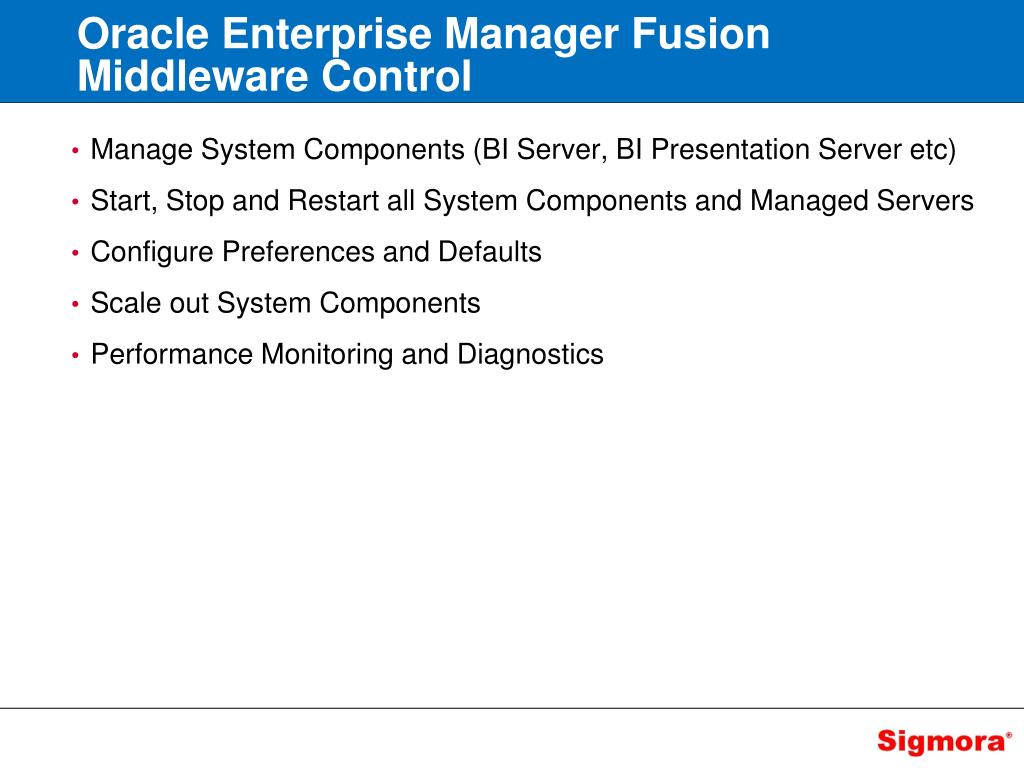 Oracle Enterprise Manager Fusion Middleware Control

• Manage System Components (BI Server, BI Presentation Server etc)
• Start, Stop and Restart all System Components and Managed Servers
• Configure Preferences and Defaults
• Scale out System Components
• Performance Monitoring and Diagnostics

Sigmora®